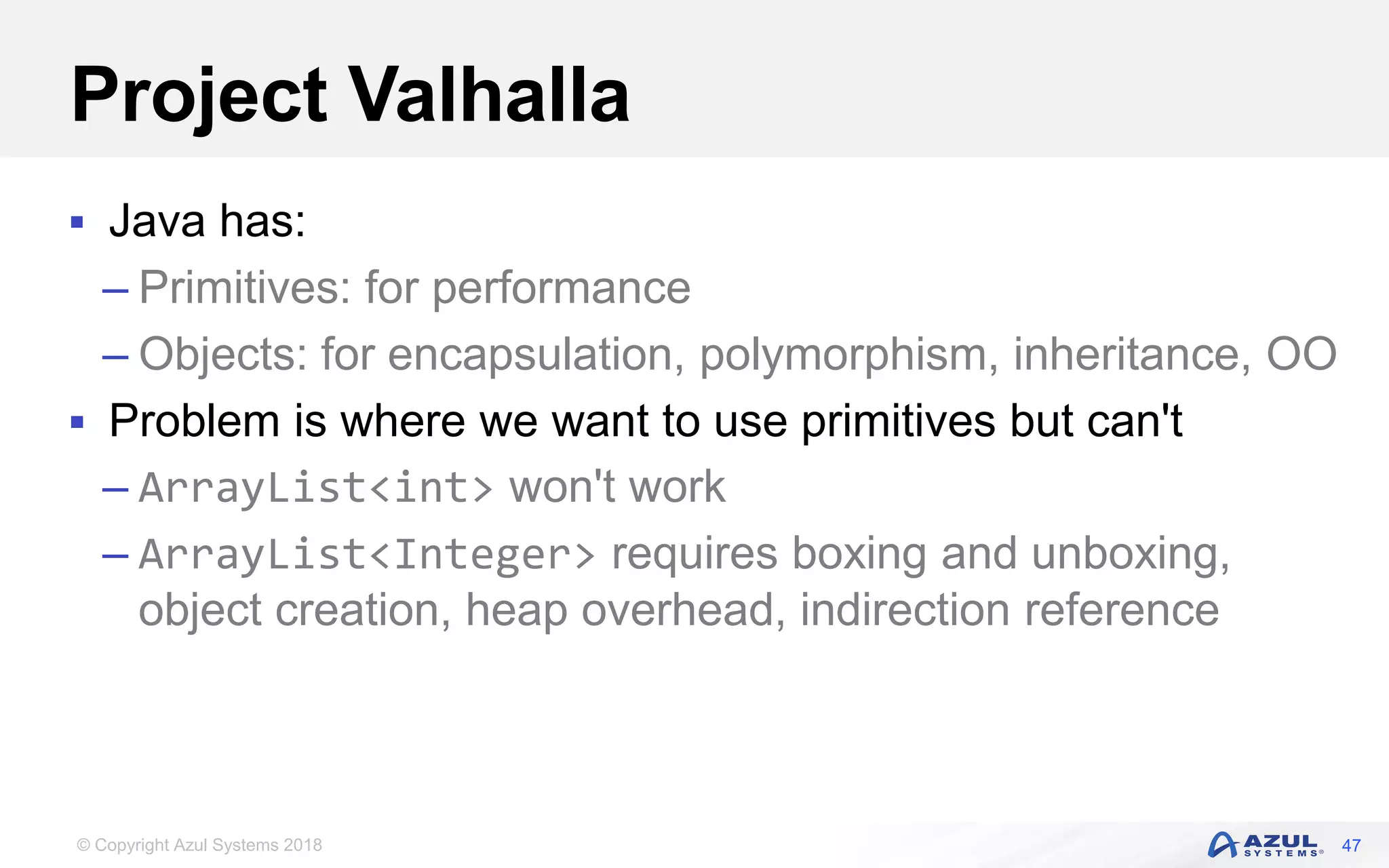 Project Valhalla

▪ Java has:
– Primitives: for performance
– Objects: for encapsulation, polymorphism, inheritance, OO
▪ Problem is where we want to use primitives but can't
– ArrayList<int> won't work
– ArrayList<Integer> requires boxing and unboxing, object creation, heap overhead, indirection reference

© Copyright Azul Systems 2018

AZUL SYSTEMS® 47